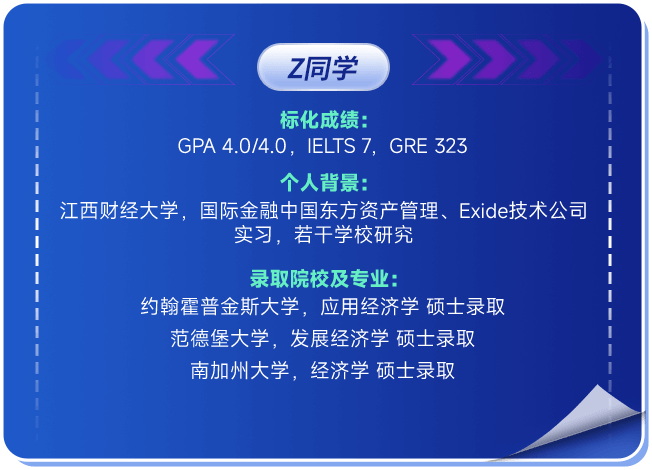 Z同学

标化成绩：
GPA 4.0/4.0，IELTS 7，GRE 323

个人背景：
江西财经大学，国际金融中国东方资产管理、Exide技术公司实习，若干学校研究

录取院校及专业：
约翰霍普金斯大学，应用经济学 硕士录取
范德堡大学，发展经济学 硕士录取
南加州大学，经济学 硕士录取